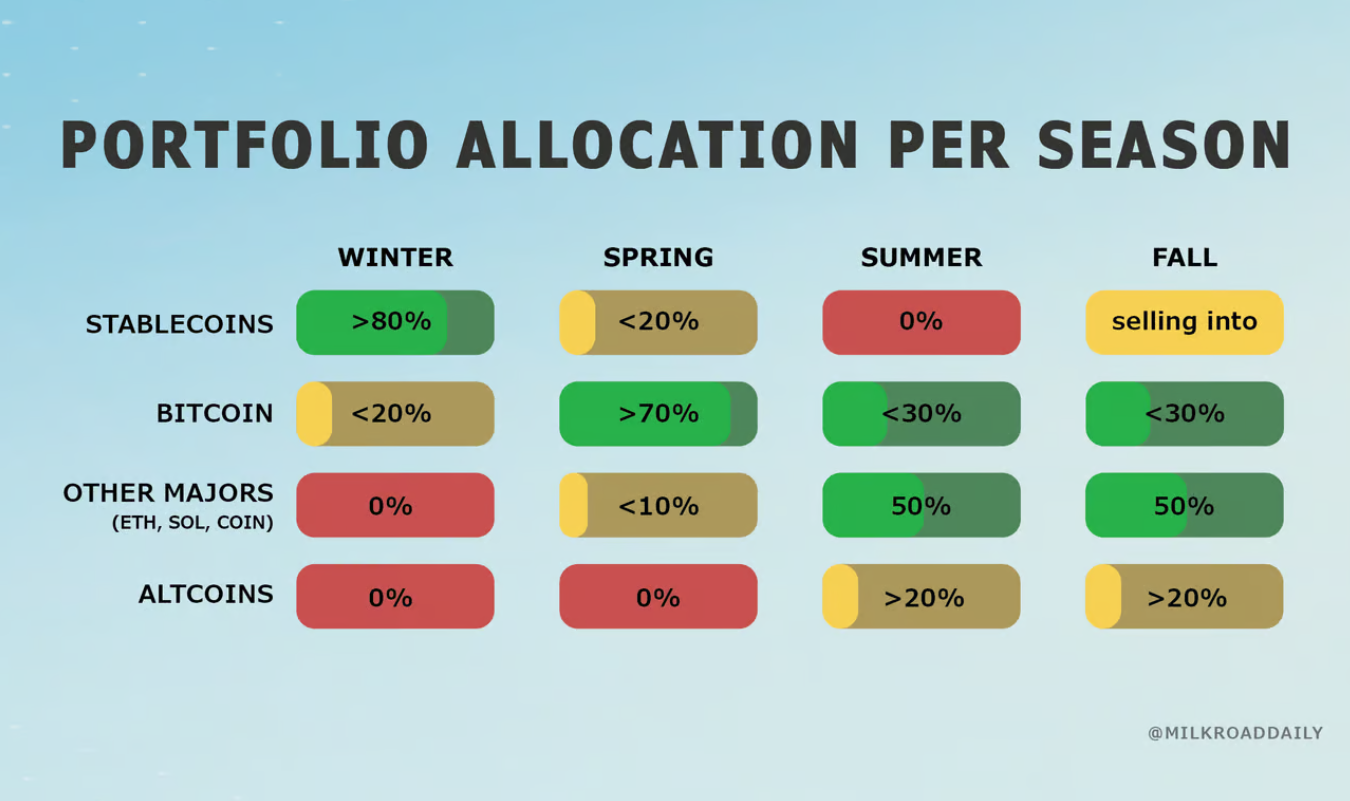 PORTFOLIO ALLOCATION PER SEASON

| | WINTER | SPRING | SUMMER | FALL |
|---|---|---|---|---|
| STABLECOINS | >80% | <20% | 0% | selling into |
| BITCOIN | <20% | >70% | <30% | <30% |
| OTHER MAJORS (ETH, SOL, COIN) | 0% | <10% | 50% | 50% |
| ALTCOINS | 0% | 0% | >20% | >20% |

@MILKROADDAILY